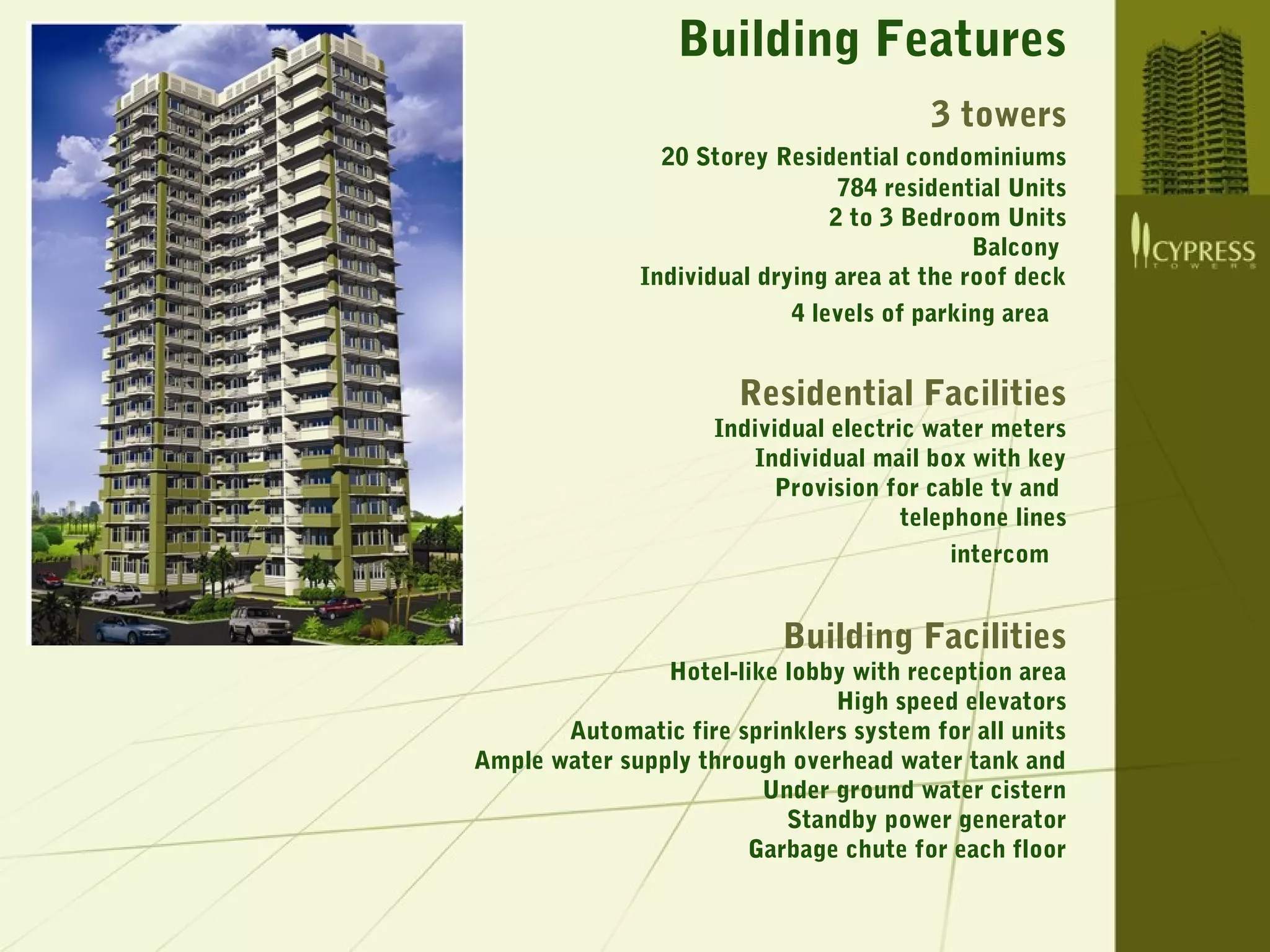 Building Features

3 towers

20 Storey Residential condominiums
784 residential Units
2 to 3 Bedroom Units
Balcony
Individual drying area at the roof deck
4 levels of parking area

Residential Facilities
Individual electric water meters
Individual mail box with key
Provision for cable tv and
telephone lines
intercom

Building Facilities
Hotel-like lobby with reception area
High speed elevators
Automatic fire sprinklers system for all units
Ample water supply through overhead water tank and
Under ground water cistern
Standby power generator
Garbage chute for each floor

CYPRESS
TOWERS